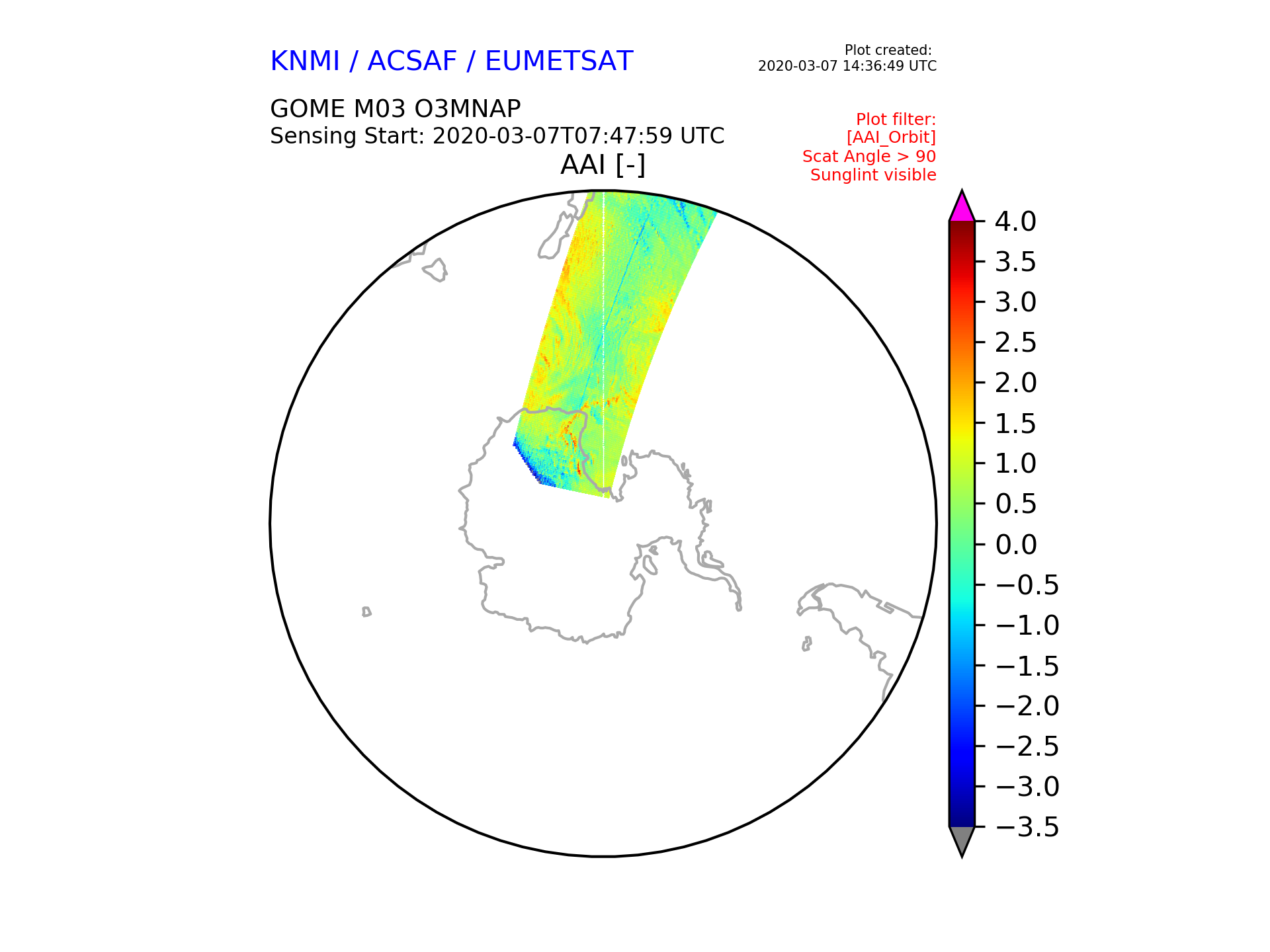 KNMI / ACSAF / EUMETSAT

Plot created:
2020-03-07 14:36:49 UTC

GOME M03 O3MNAP
Sensing Start: 2020-03-07T07:47:59 UTC

Plot filter:
[AAI_Orbit]
Scat Angle > 90
Sunglint visible

AAI [-]

4.0
3.5
3.0
2.5
2.0
1.5
1.0
0.5
0.0
−0.5
−1.0
−1.5
−2.0
−2.5
−3.0
−3.5